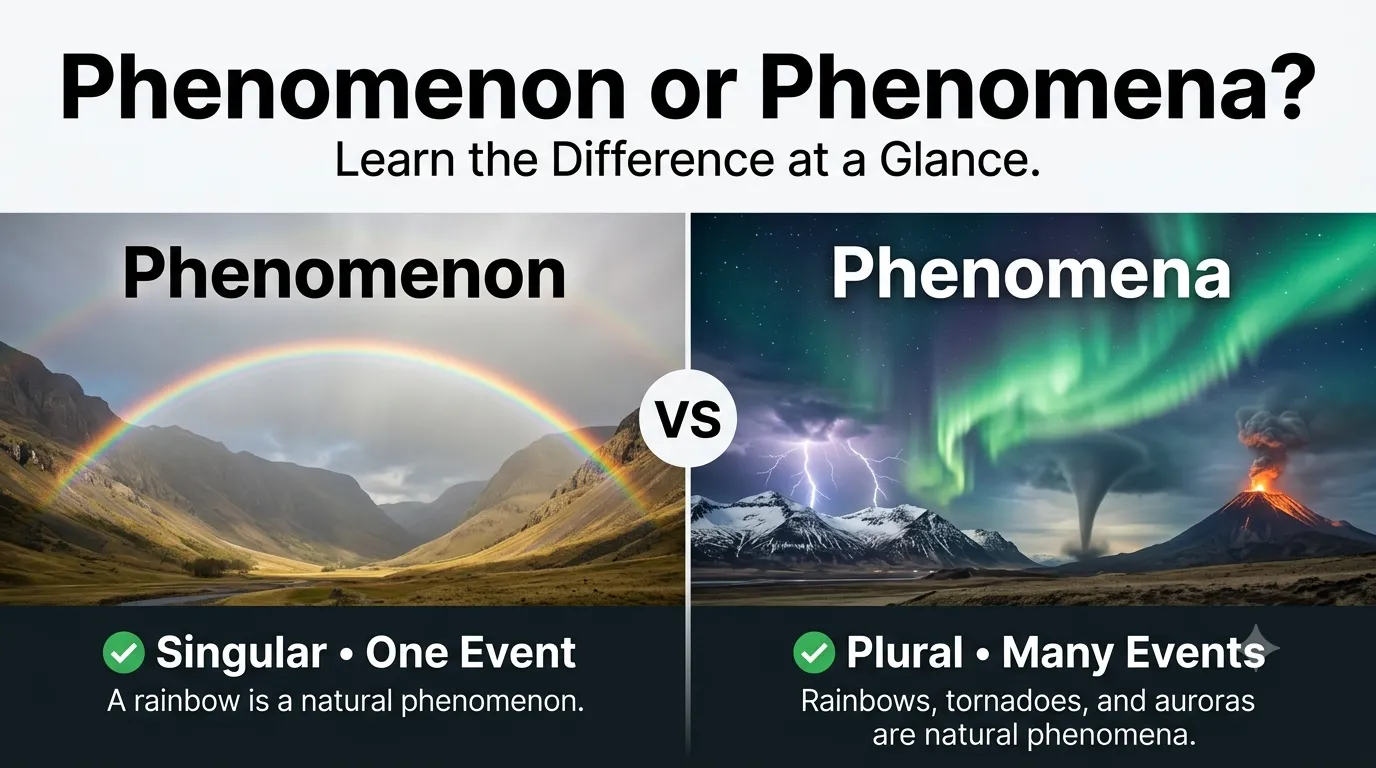 Phenomenon or Phenomena?
Learn the Difference at a Glance.

Phenomenon

VS

Phenomena

Singular • One Event
A rainbow is a natural phenomenon.

Plural • Many Events
Rainbows, tornadoes, and auroras are natural phenomena.